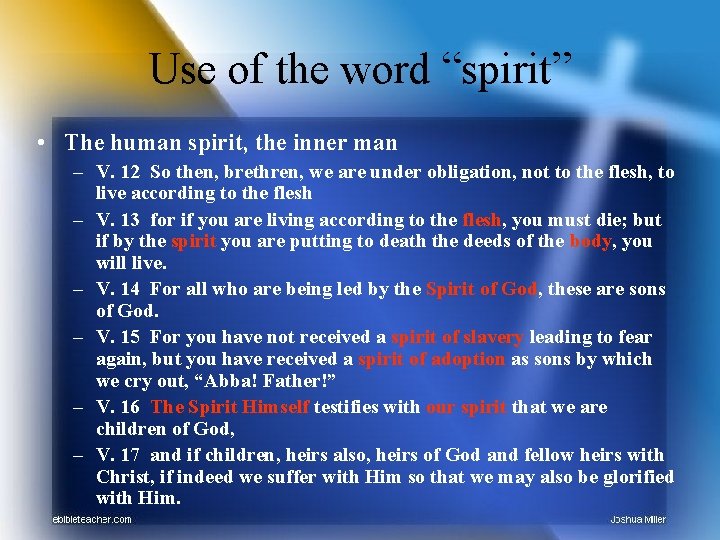 Use of the word “spirit”

• The human spirit, the inner man
– V. 12 So then, brethren, we are under obligation, not to the flesh, to live according to the flesh
– V. 13 for if you are living according to the flesh, you must die; but if by the spirit you are putting to death the deeds of the body, you will live.
– V. 14 For all who are being led by the Spirit of God, these are sons of God.
– V. 15 For you have not received a spirit of slavery leading to fear again, but you have received a spirit of adoption as sons by which we cry out, “Abba! Father!”
– V. 16 The Spirit Himself testifies with our spirit that we are children of God,
– V. 17 and if children, heirs also, heirs of God and fellow heirs with Christ, if indeed we suffer with Him so that we may also be glorified with Him.

ebibleteacher.com

Joshua Miller